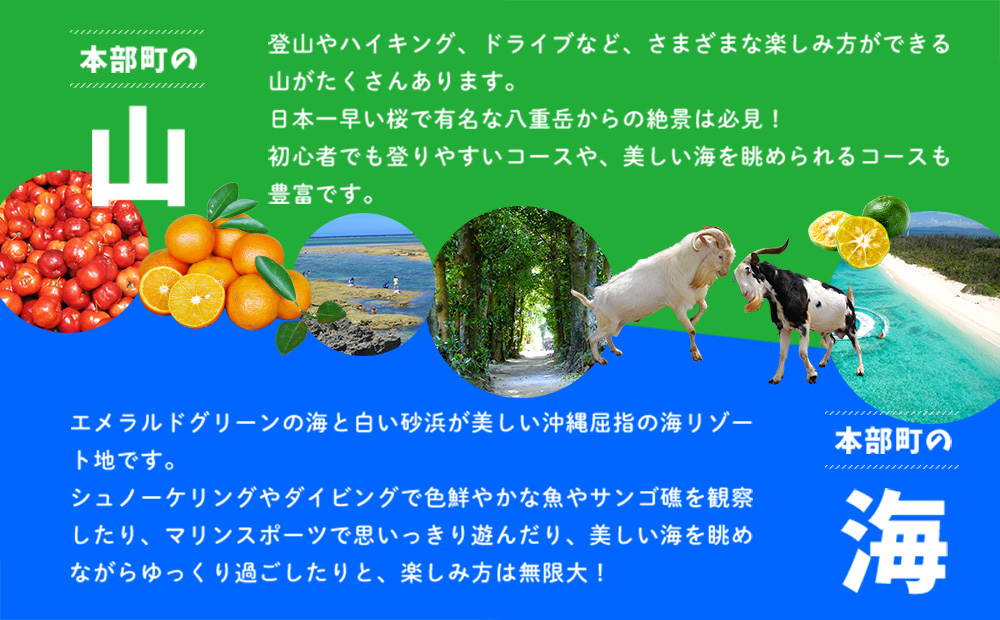 本部町の

山

登山やハイキング、ドライブなど、さまざまな楽しみ方ができる山がたくさんあります。
日本一早い桜で有名な八重岳からの絶景は必見！
初心者でも登りやすいコースや、美しい海を眺められるコースも豊富です。

エメラルドグリーンの海と白い砂浜が美しい沖縄屈指の海リゾート地です。
シュノーケリングやダイビングで色鮮やかな魚やサンゴ礁を観察したり、マリンスポーツで思いっきり遊んだり、美しい海を眺めながらゆっくり過ごしたりと、楽しみ方は無限大！

本部町の

海